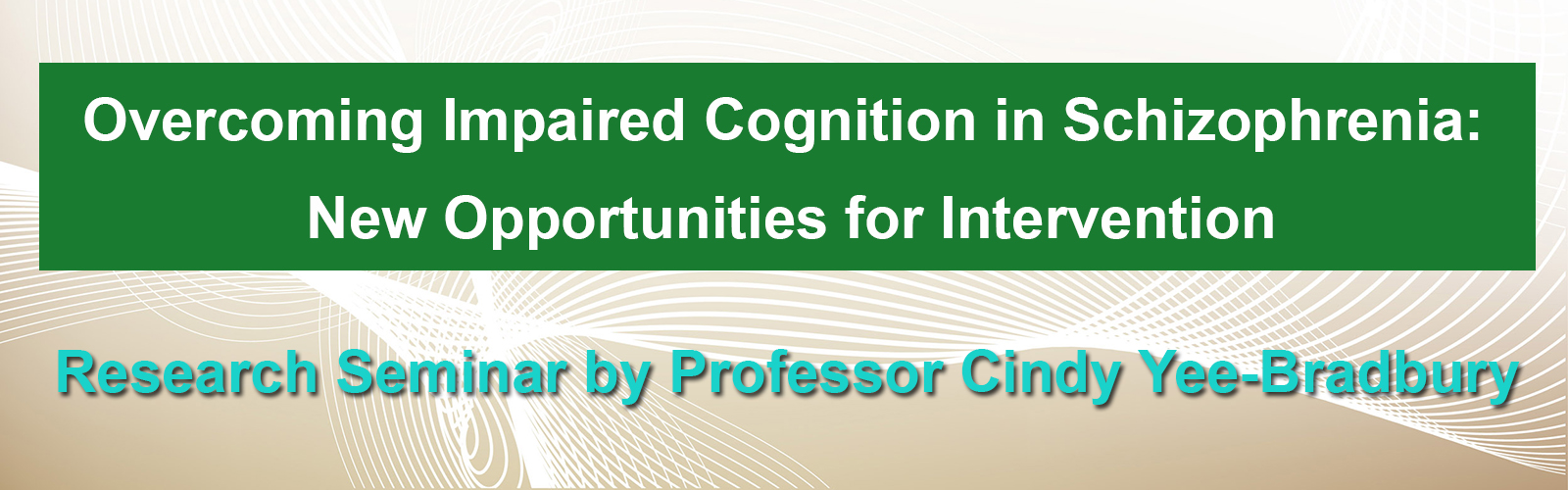 Overcoming Impaired Cognition in Schizophrenia: New Opportunities for Intervention

Research Seminar by Professor Cindy Yee-Bradbury